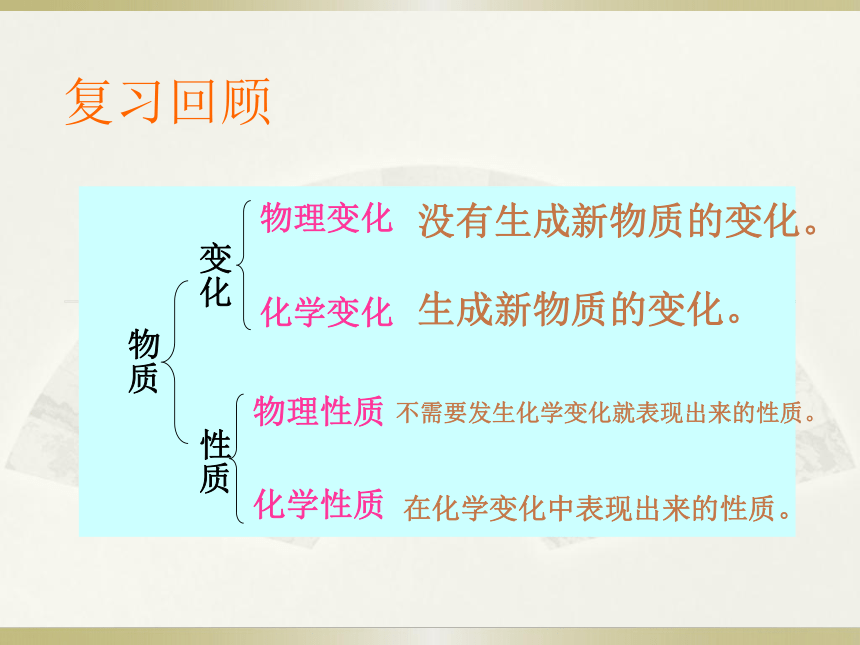 复习回顾

物质

变化

物理变化 没有生成新物质的变化。

化学变化 生成新物质的变化。

性质

物理性质 不需要发生化学变化就表现出来的性质。

化学性质 在化学变化中表现出来的性质。